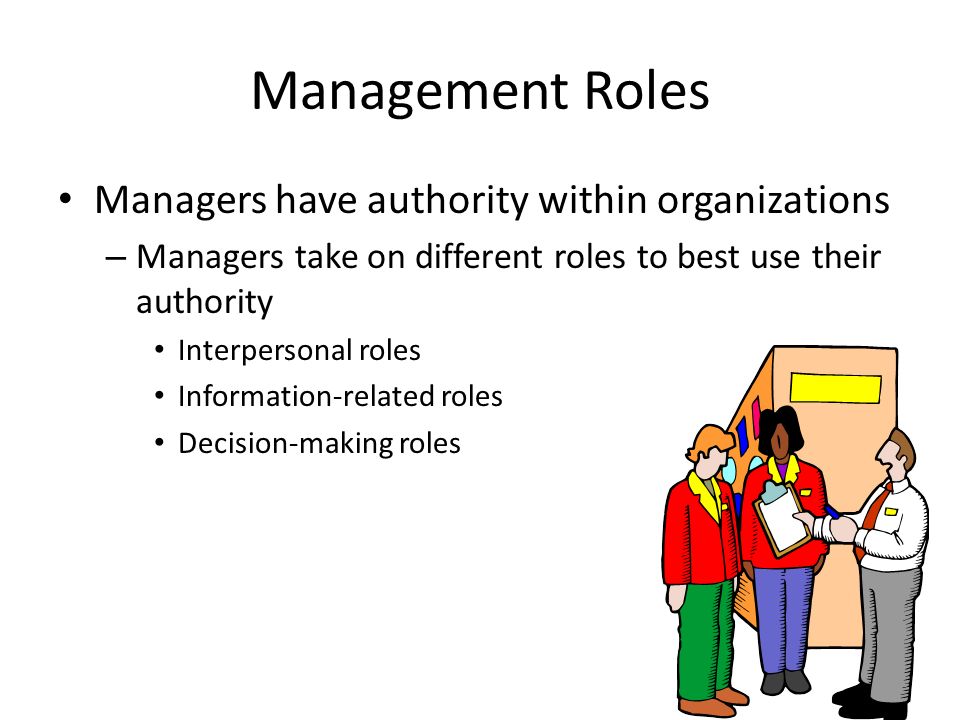 Management Roles

• Managers have authority within organizations

– Managers take on different roles to best use their authority

• Interpersonal roles

• Information-related roles

• Decision-making roles